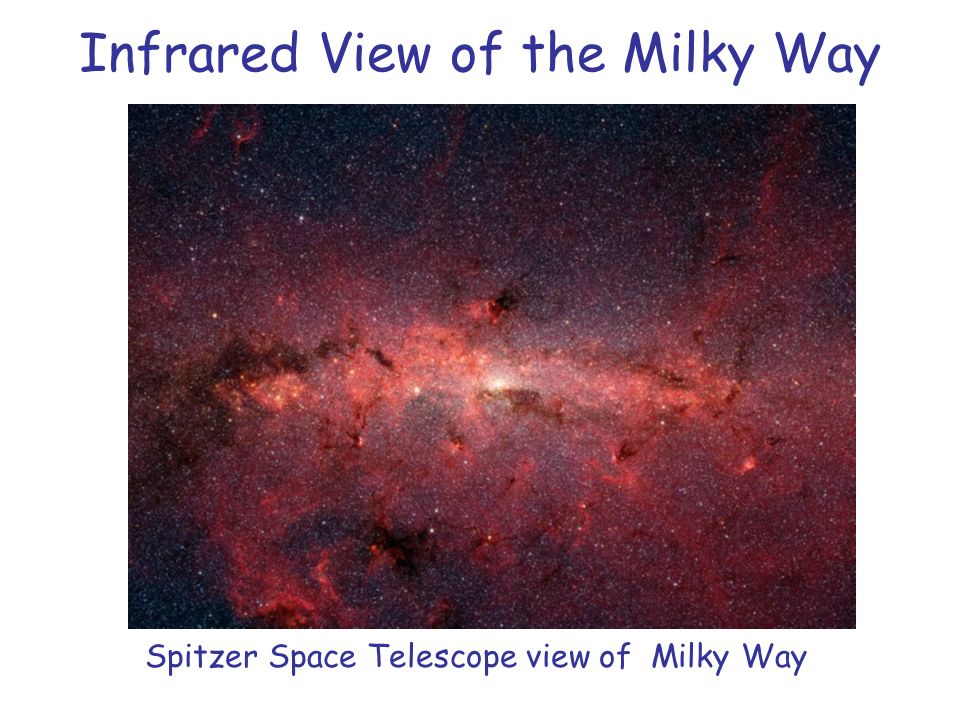 Infrared View of the Milky Way

Spitzer Space Telescope view of Milky Way